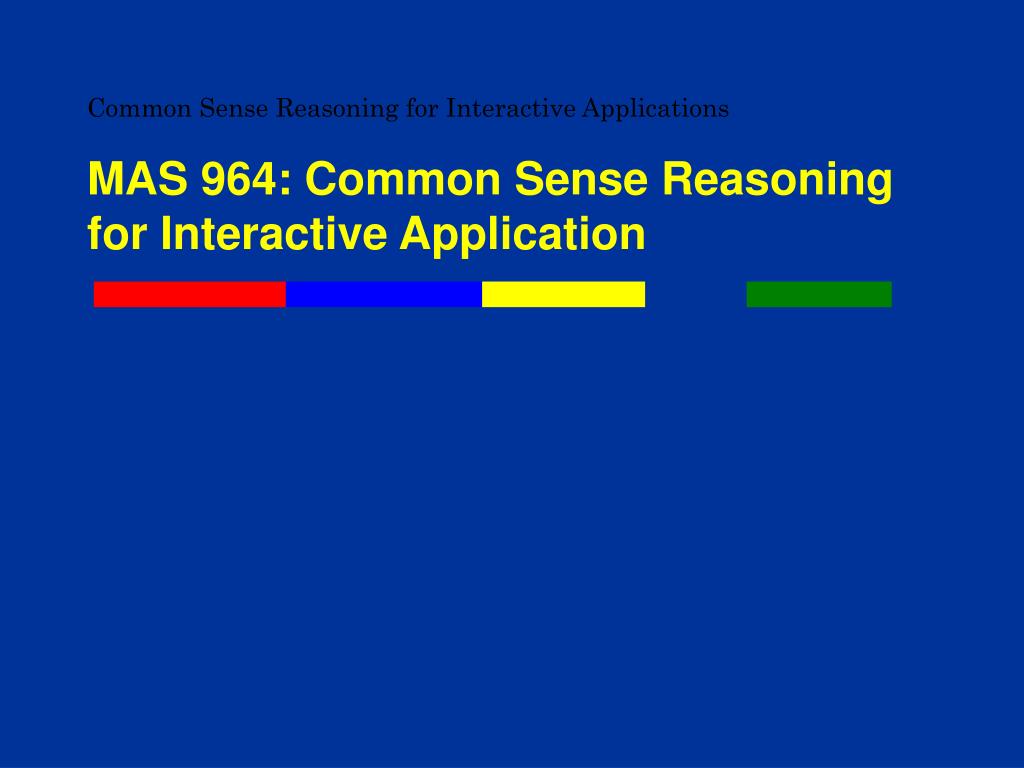 Common Sense Reasoning for Interactive Applications

MAS 964: Common Sense Reasoning for Interactive Application